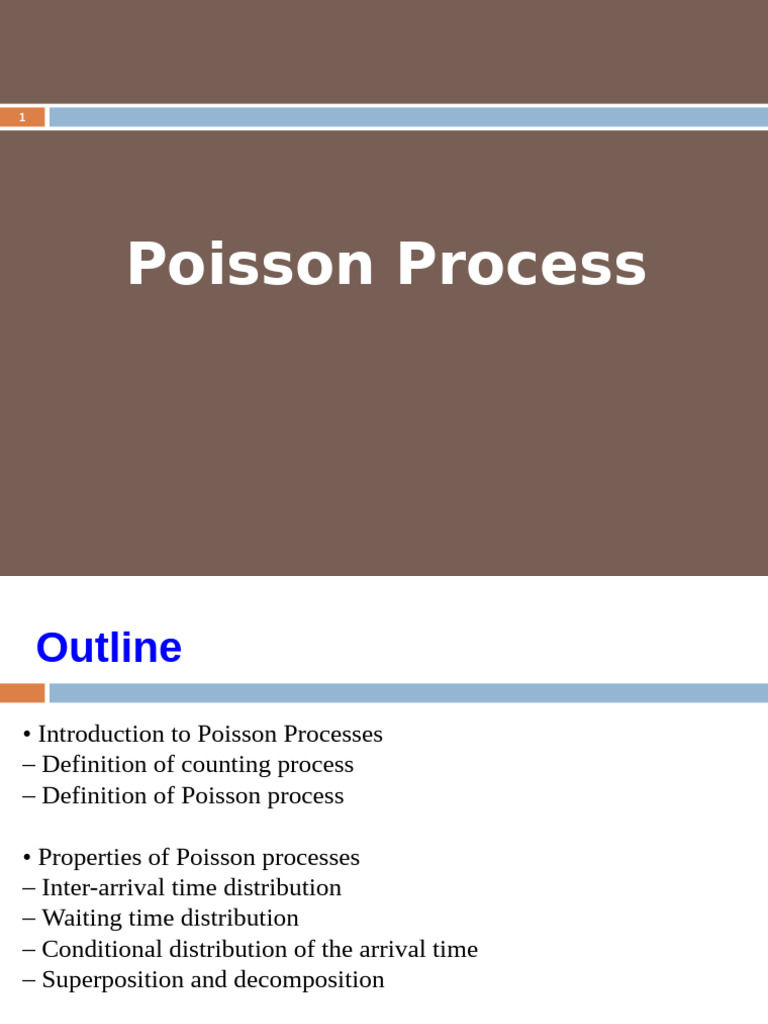 1

Poisson Process

Outline

• Introduction to Poisson Processes
– Definition of counting process
– Definition of Poisson process

• Properties of Poisson processes
– Inter-arrival time distribution
– Waiting time distribution
– Conditional distribution of the arrival time
– Superposition and decomposition